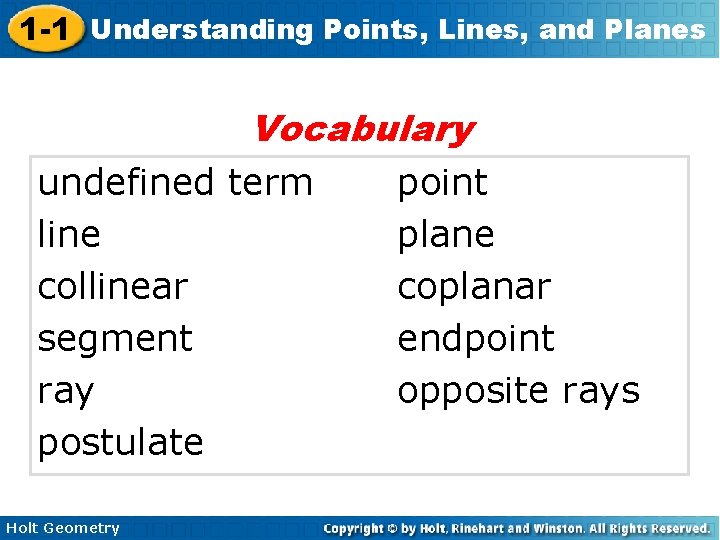 1-1 Understanding Points, Lines, and Planes

Vocabulary

undefined term
line
collinear
segment
ray
postulate

point
plane
coplanar
endpoint
opposite rays

Holt Geometry

Copyright © by Holt, Rinehart and Winston. All Rights Reserved.